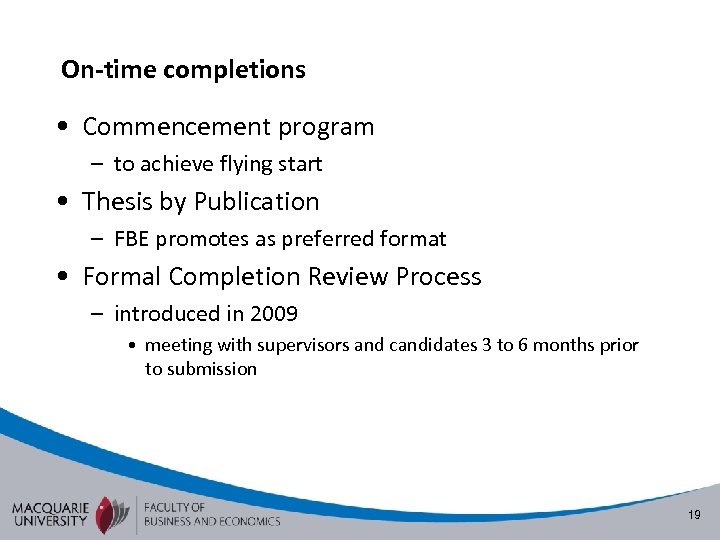 On-time completions

• Commencement program
  – to achieve flying start
• Thesis by Publication
  – FBE promotes as preferred format
• Formal Completion Review Process
  – introduced in 2009
    • meeting with supervisors and candidates 3 to 6 months prior to submission

MACQUARIE UNIVERSITY

FACULTY OF BUSINESS AND ECONOMICS

19